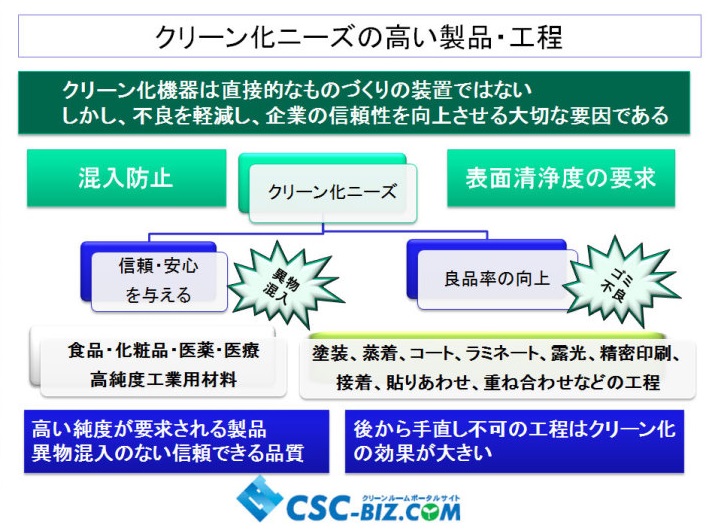 クリーン化ニーズの高い製品・工程

クリーン化機器は直接的なものづくりの装置ではない
しかし、不良を軽減し、企業の信頼性を向上させる大切な要因である

混入防止

クリーン化ニーズ

表面清浄度の要求

信頼・安心を与える

異物混入

良品率の向上

ゴミ不良

食品・化粧品・医薬・医療
高純度工業用材料

塗装、蒸着、コート、ラミネート、露光、精密印刷、接着、貼りあわせ、重ね合わせなどの工程

高い純度が要求される製品
異物混入のない信頼できる品質

後から手直し不可の工程はクリーン化の効果が大きい

クリーンルームポータルサイト
CSC-BIZ.COM